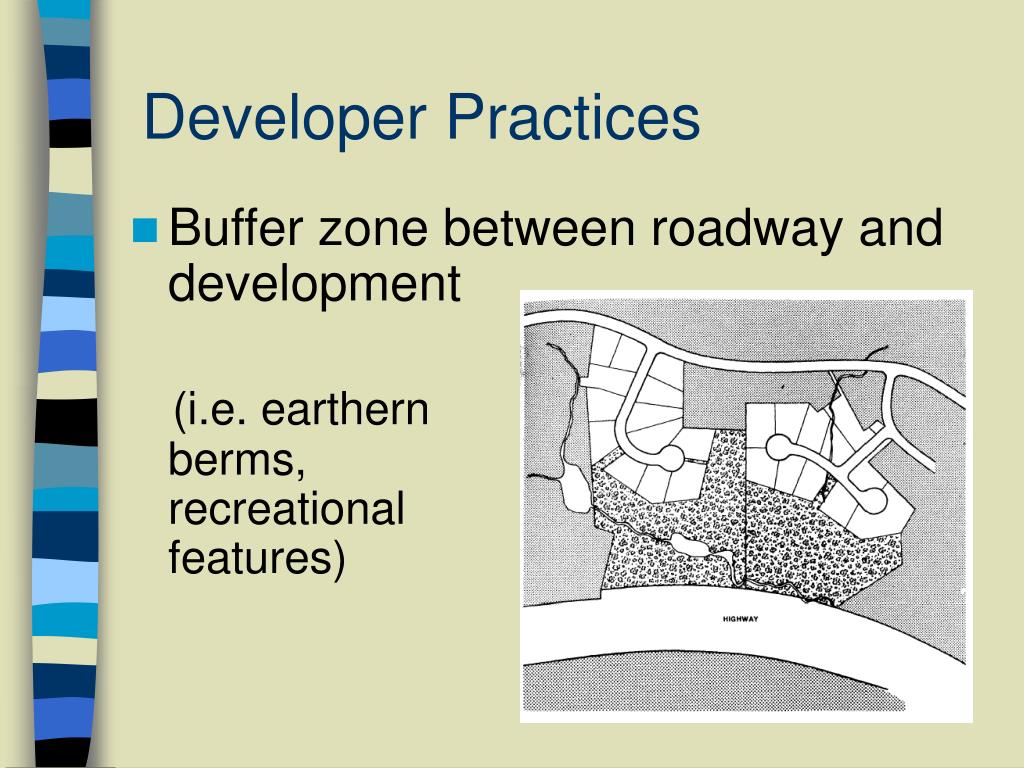 Developer Practices

Buffer zone between roadway and development

(i.e. earthern berms, recreational features)

HIGHWAY